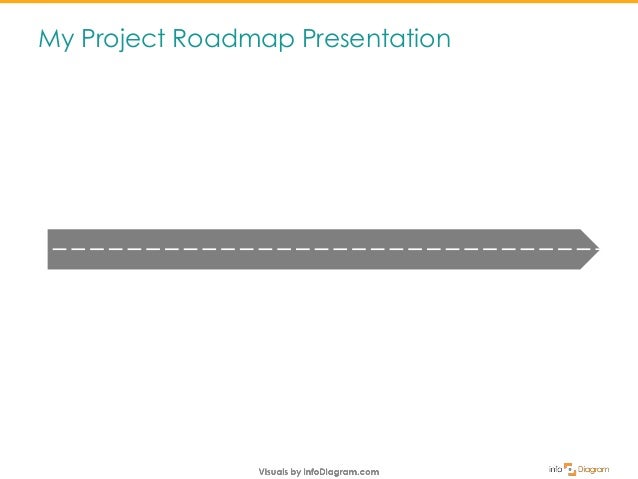 My Project Roadmap Presentation

Visuals by infoDiagram.com

info Diagram